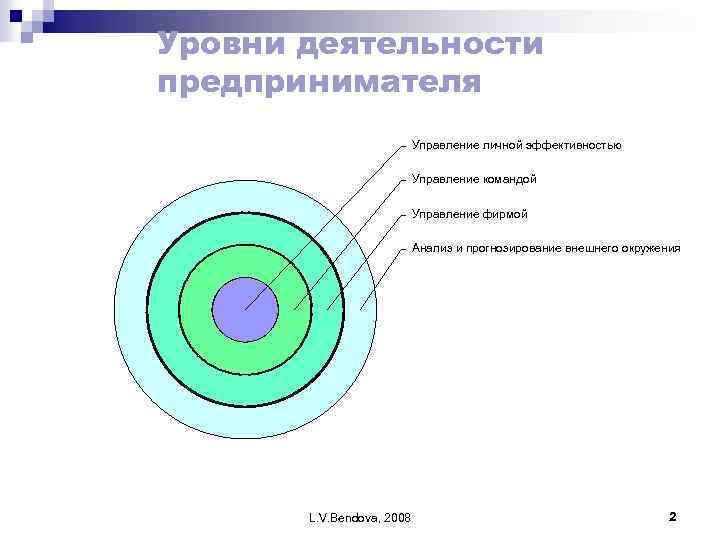 Уровни деятельности предпринимателя

Управление личной эффективностью

Управление командой

Управление фирмой

Анализ и прогнозирование внешнего окружения

L.V.Bendova, 2008

2